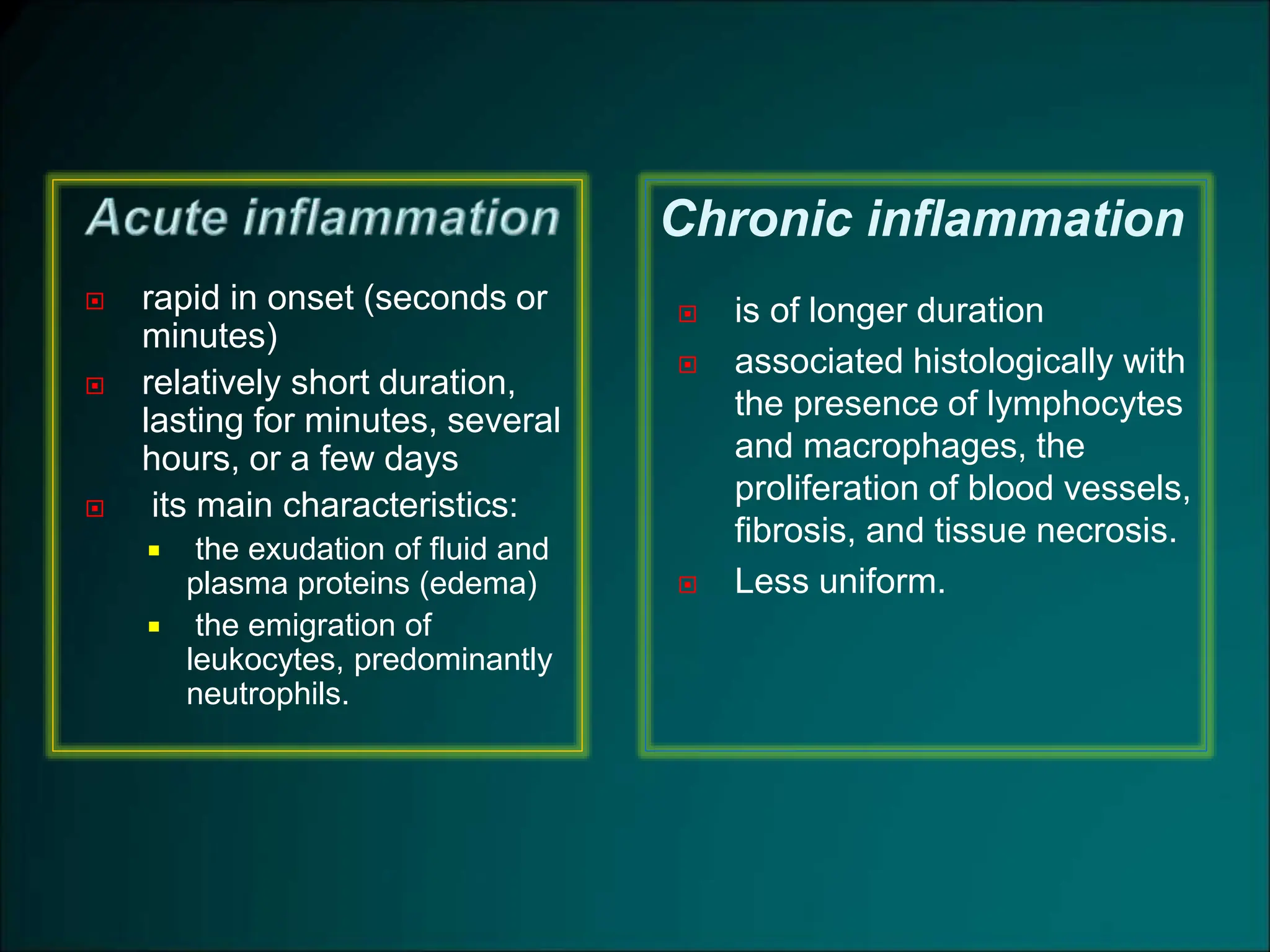 Acute inflammation

rapid in onset (seconds or minutes)

relatively short duration, lasting for minutes, several hours, or a few days

its main characteristics:

the exudation of fluid and plasma proteins (edema)

the emigration of leukocytes, predominantly neutrophils.

Chronic inflammation

is of longer duration

associated histologically with the presence of lymphocytes and macrophages, the proliferation of blood vessels, fibrosis, and tissue necrosis.

Less uniform.